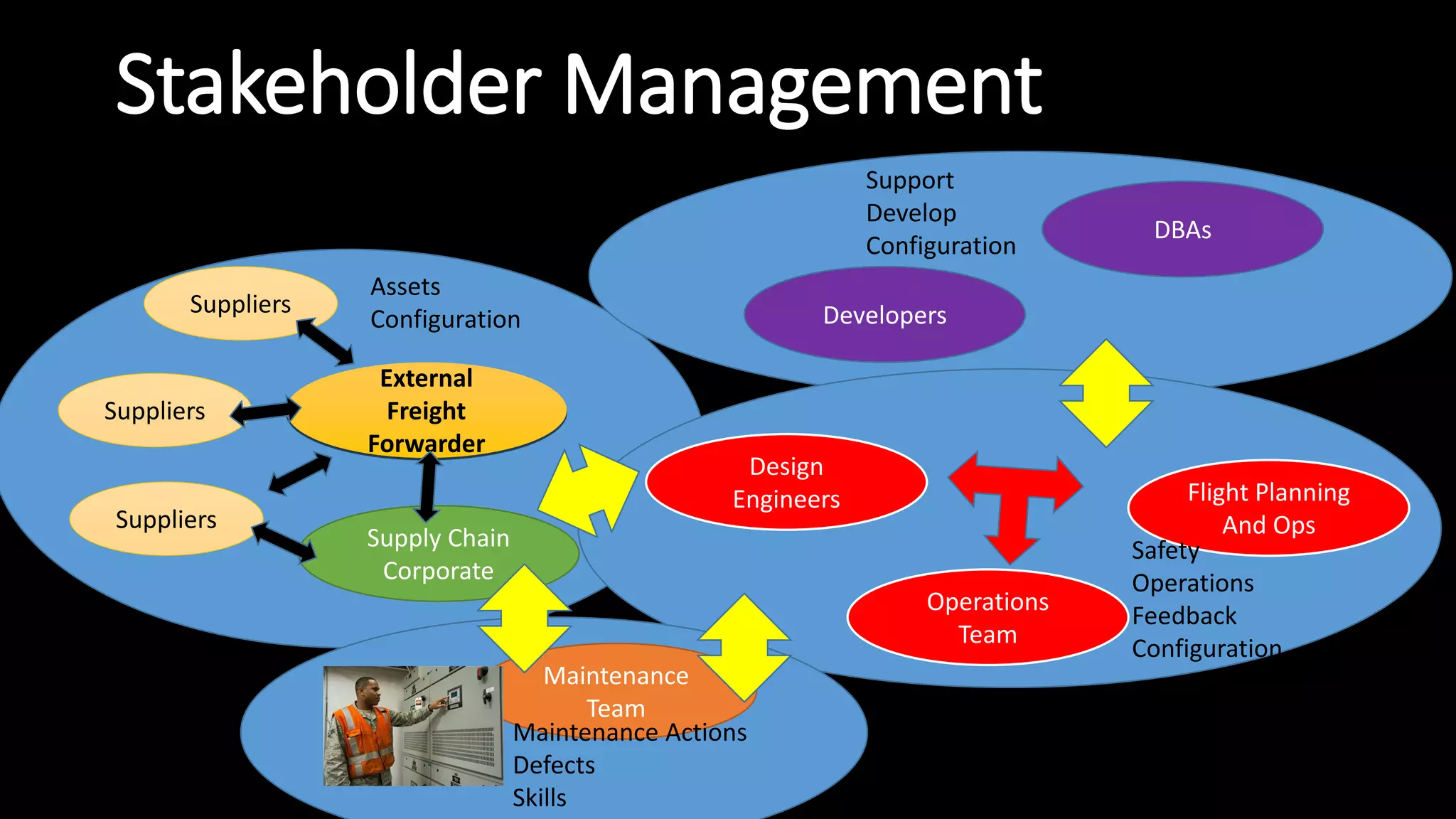 Stakeholder Management

Support
Develop
Configuration

DBAs

Developers

Suppliers

Assets
Configuration

Suppliers

External Freight Forwarder

Suppliers

Supply Chain Corporate

Design Engineers

Flight Planning And Ops

Safety
Operations
Feedback
Configuration

Operations Team

Maintenance Team

Maintenance Actions
Defects
Skills